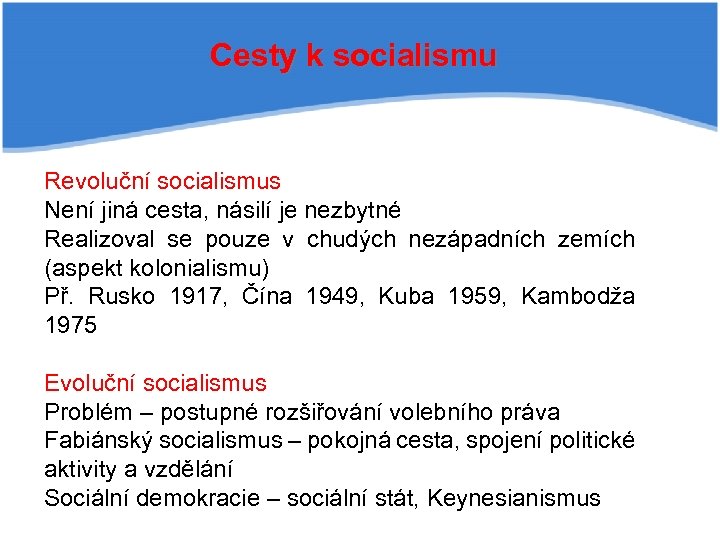 Cesty k socialismu

Revoluční socialismus
Není jiná cesta, násilí je nezbytné
Realizoval se pouze v chudých nezápadních zemích (aspekt kolonialismu)
Př. Rusko 1917, Čína 1949, Kuba 1959, Kambodža 1975

Evoluční socialismus
Problém – postupné rozšiřování volebního práva
Fabiánský socialismus – pokojná cesta, spojení politické aktivity a vzdělání
Sociální demokracie – sociální stát, Keynesianismus